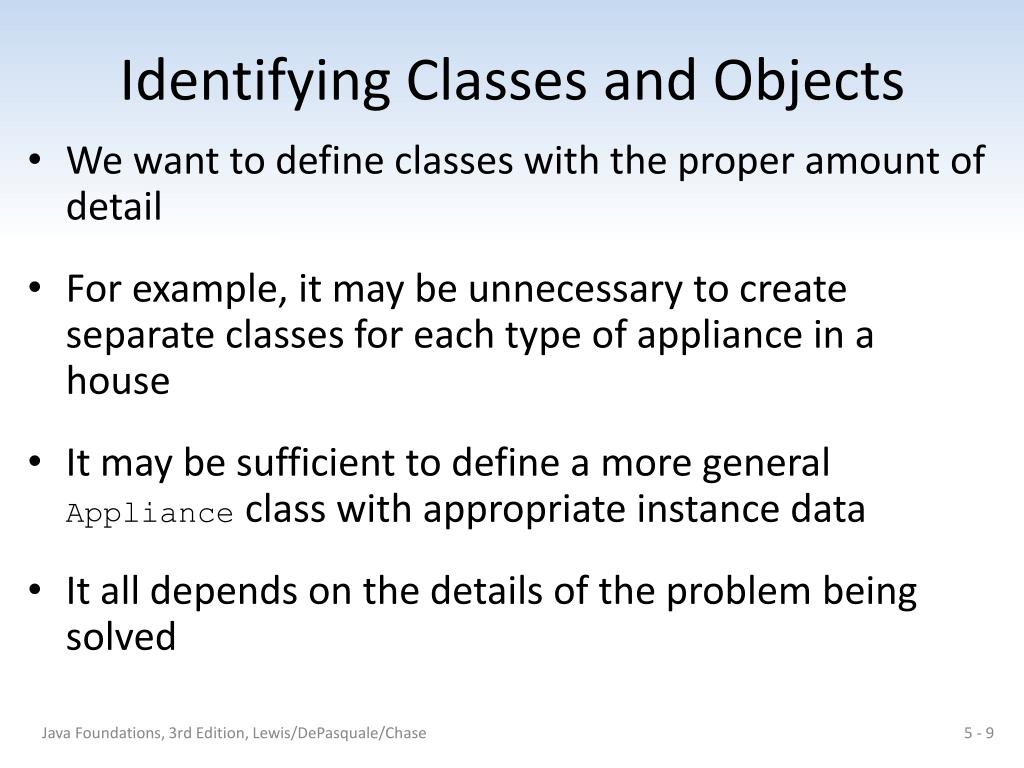 Identifying Classes and Objects

• We want to define classes with the proper amount of detail

• For example, it may be unnecessary to create separate classes for each type of appliance in a house

• It may be sufficient to define a more general Appliance class with appropriate instance data

• It all depends on the details of the problem being solved

Java Foundations, 3rd Edition, Lewis/DePasquale/Chase

5 - 9